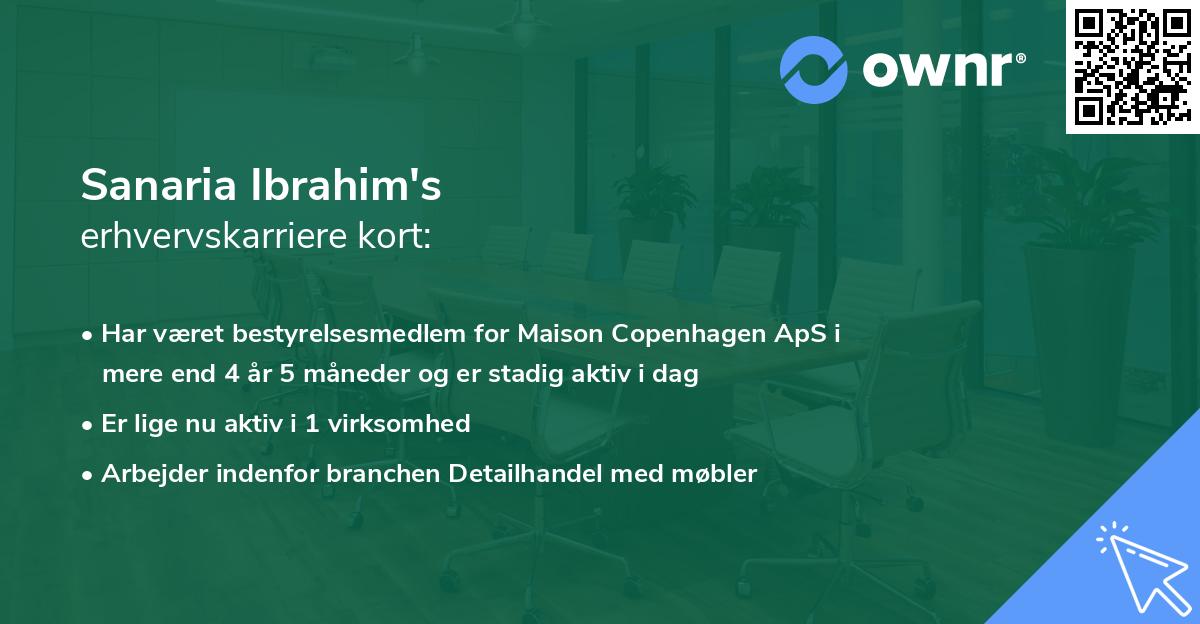 ownr®

Sanaria Ibrahim's
erhvervskarriere kort:

• Har været bestyrelsesmedlem for Maison Copenhagen ApS i mere end 4 år 5 måneder og er stadig aktiv i dag
• Er lige nu aktiv i 1 virksomhed
• Arbejder indenfor branchen Detailhandel med møbler